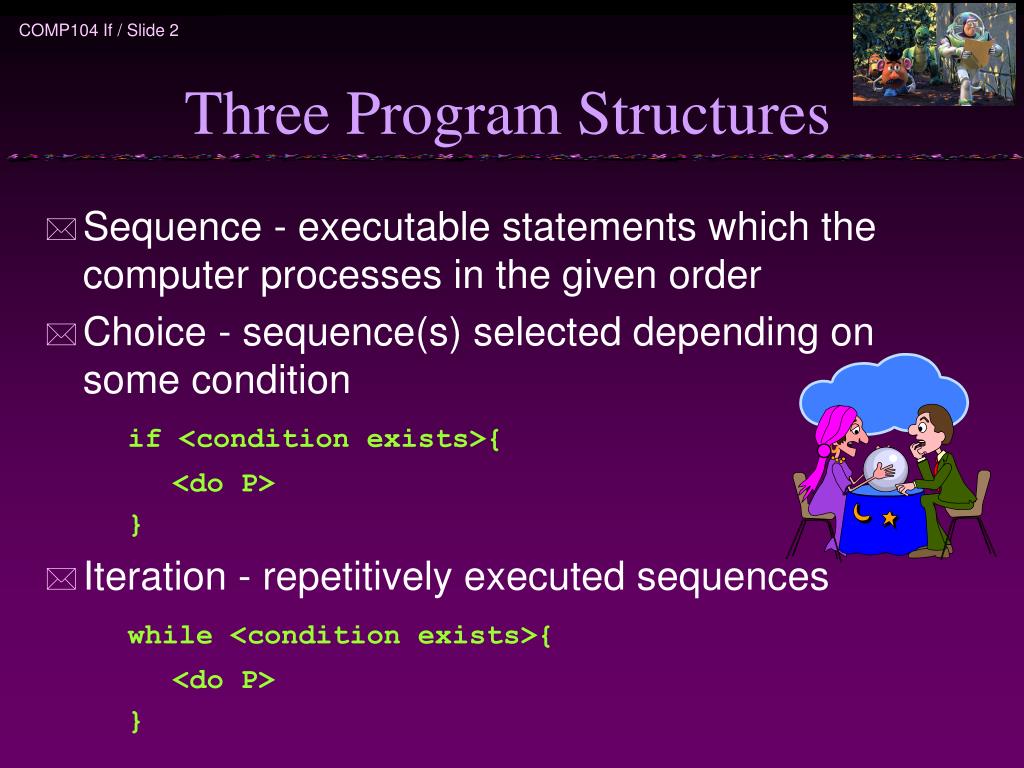 COMP104 If / Slide 2

Three Program Structures

Sequence - executable statements which the computer processes in the given order

Choice - sequence(s) selected depending on some condition

if <condition exists>{

<do P>

}

Iteration - repetitively executed sequences

while <condition exists>{

<do P>

}